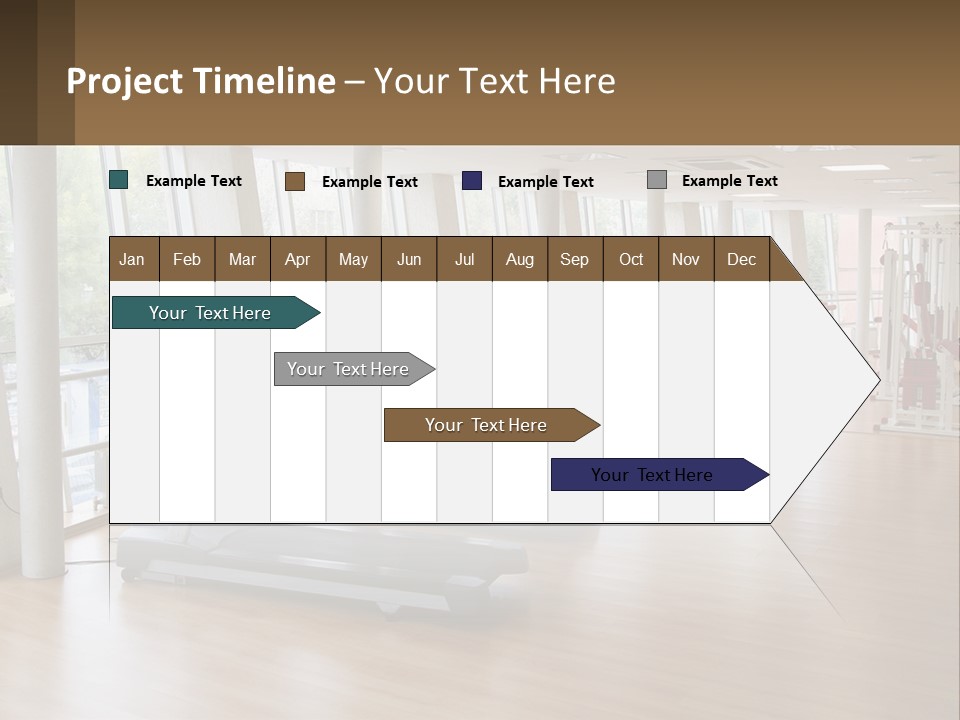 Project Timeline – Your Text Here

Example Text
Example Text
Example Text
Example Text

| Jan | Feb | Mar | Apr | May | Jun | Jul | Aug | Sep | Oct | Nov | Dec |
|---|---|---|---|---|---|---|---|---|---|---|---|

Your Text Here

Your Text Here

Your Text Here

Your Text Here